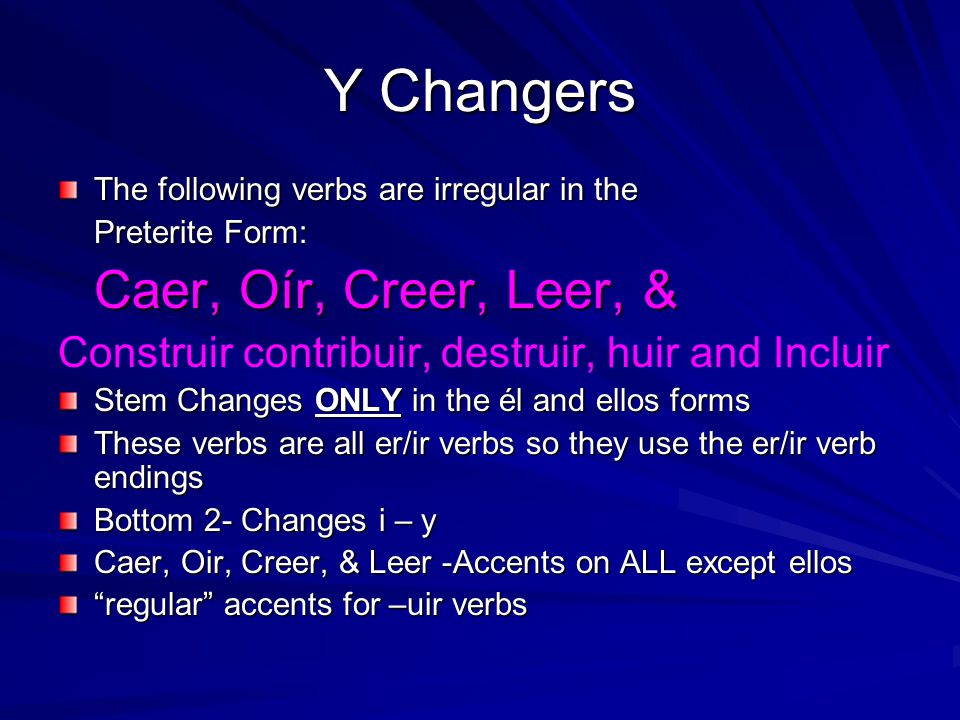 Y Changers

The following verbs are irregular in the Preterite Form:

Caer, Oír, Creer, Leer, &

Construir contribuir, destruir, huir and Incluir

Stem Changes ONLY in the él and ellos forms

These verbs are all er/ir verbs so they use the er/ir verb endings

Bottom 2- Changes i – y

Caer, Oir, Creer, & Leer -Accents on ALL except ellos

“regular” accents for –uir verbs